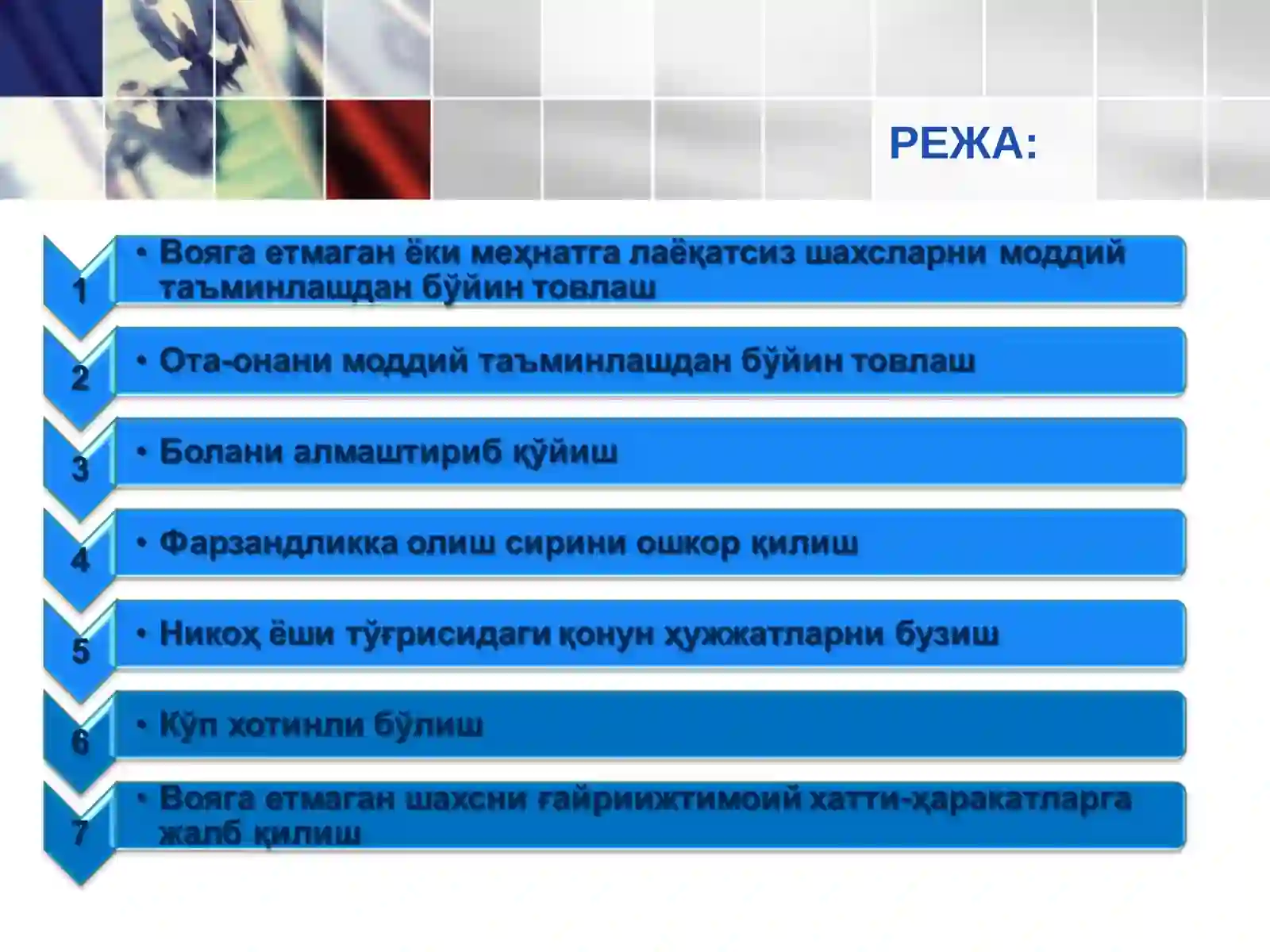 РЕЖА:

1
• Вояга етмаган ёки меҳнатга лаёқатсиз шахсларни моддий таъминлашдан бўйин товлаш

2
• Ота-онани моддий таъминлашдан бўйин товлаш

3
• Болани алмаштириб қўйиш

4
• Фарзандликка олиш сирини ошкор қилиш

5
• Никоҳ ёши тўғрисидаги қонун ҳужжатларни бузиш

6
• Кўп хотинли бўлиш

7
• Вояга етмаган шахсни ғайриижтимоий хатти-ҳаракатларга жалб қилиш